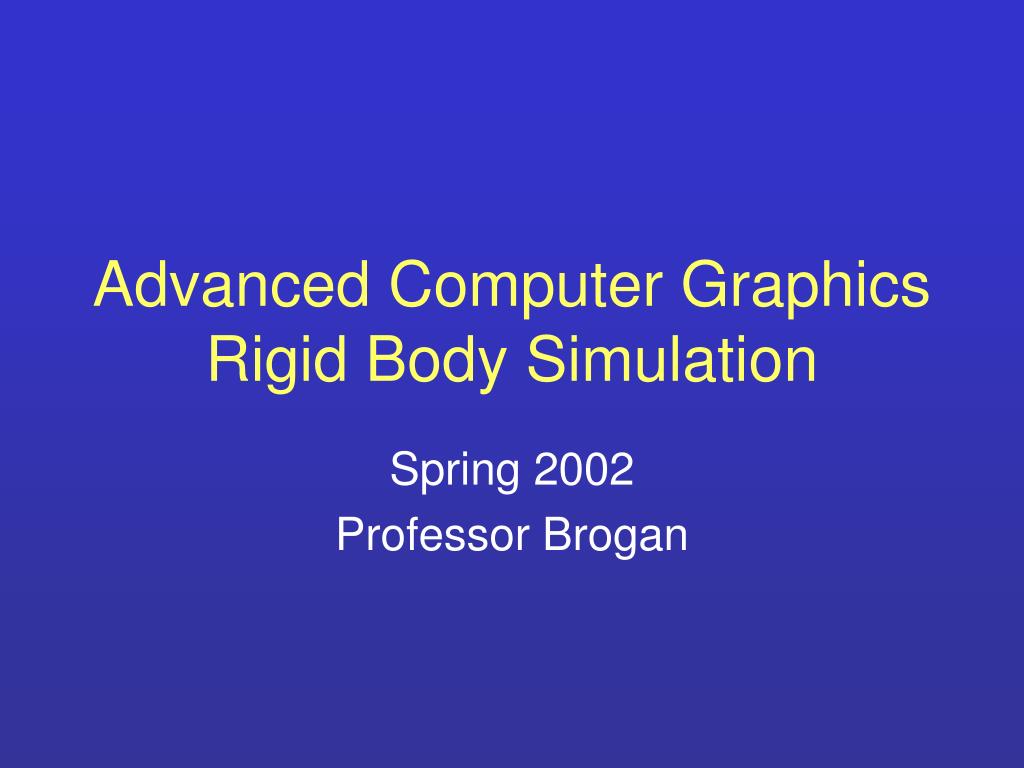 Advanced Computer Graphics
Rigid Body Simulation

Spring 2002
Professor Brogan